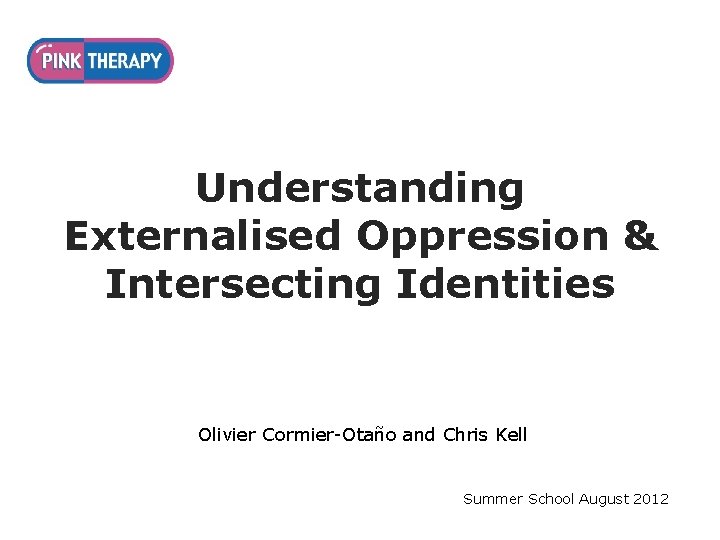 PINK THERAPY

Understanding Externalised Oppression & Intersecting Identities

Olivier Cormier-Otaño and Chris Kell

Summer School August 2012